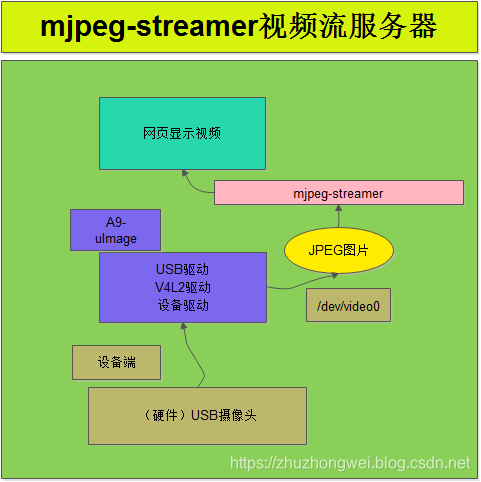 mjpeg-streamer视频流服务器

网页显示视频

mjpeg-streamer

A9-uImage

JPEG图片

USB驱动
V4L2驱动
设备驱动

/dev/video0

设备端

（硬件）USB摄像头

https://zhuzhongwei.blog.csdn.net